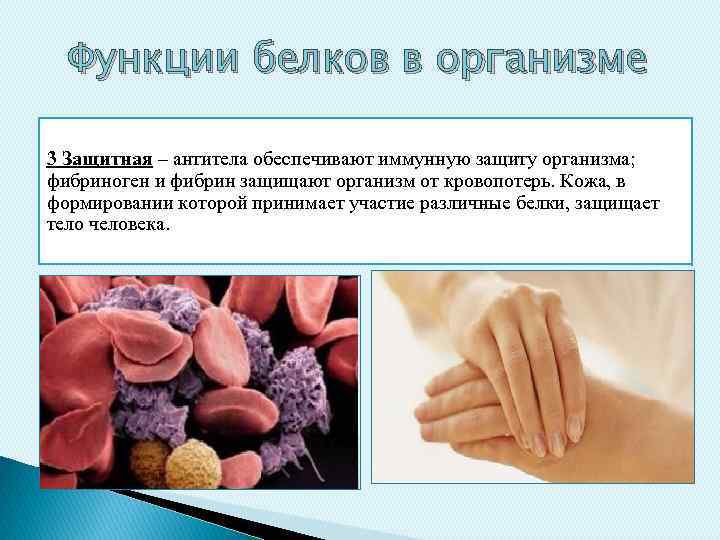 Функции белков в организме

3 Защитная – антитела обеспечивают иммунную защиту организма; фибриноген и фибрин защищают организм от кровопотерь. Кожа, в формировании которой принимает участие различные белки, защищает тело человека.